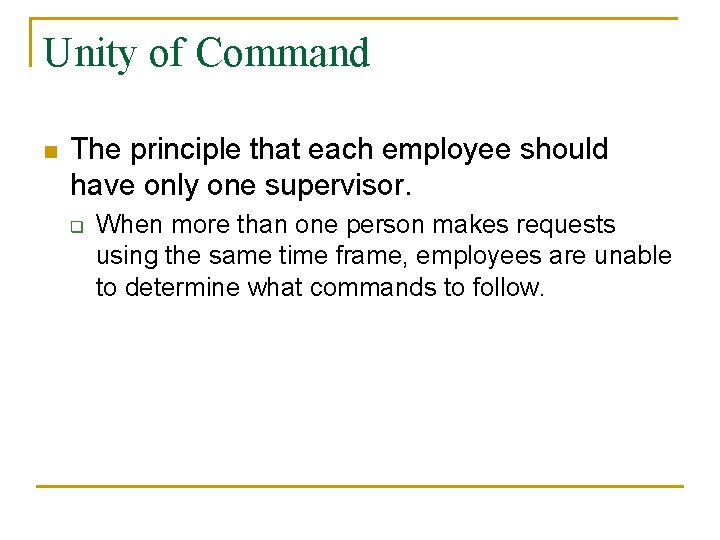 Unity of Command

The principle that each employee should have only one supervisor.

When more than one person makes requests using the same time frame, employees are unable to determine what commands to follow.